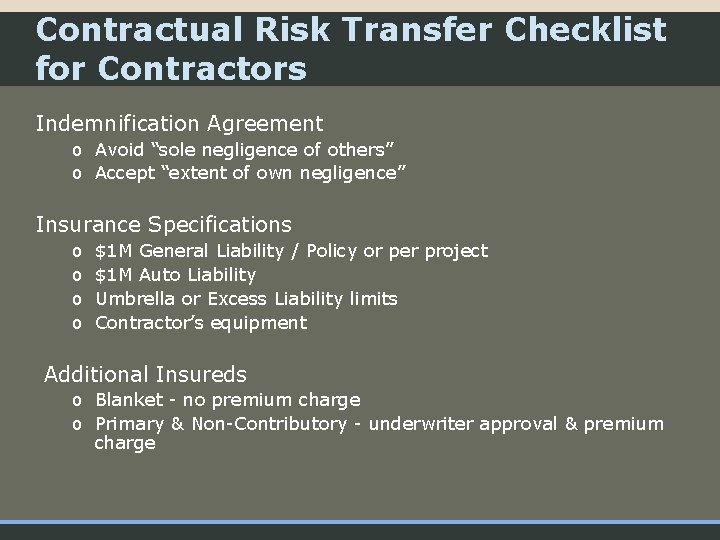 Contractual Risk Transfer Checklist for Contractors

Indemnification Agreement
o Avoid “sole negligence of others”
o Accept “extent of own negligence”

Insurance Specifications
o \$1M General Liability / Policy or per project
o \$1M Auto Liability
o Umbrella or Excess Liability limits
o Contractor’s equipment

Additional Insureds
o Blanket - no premium charge
o Primary & Non-Contributory - underwriter approval & premium charge